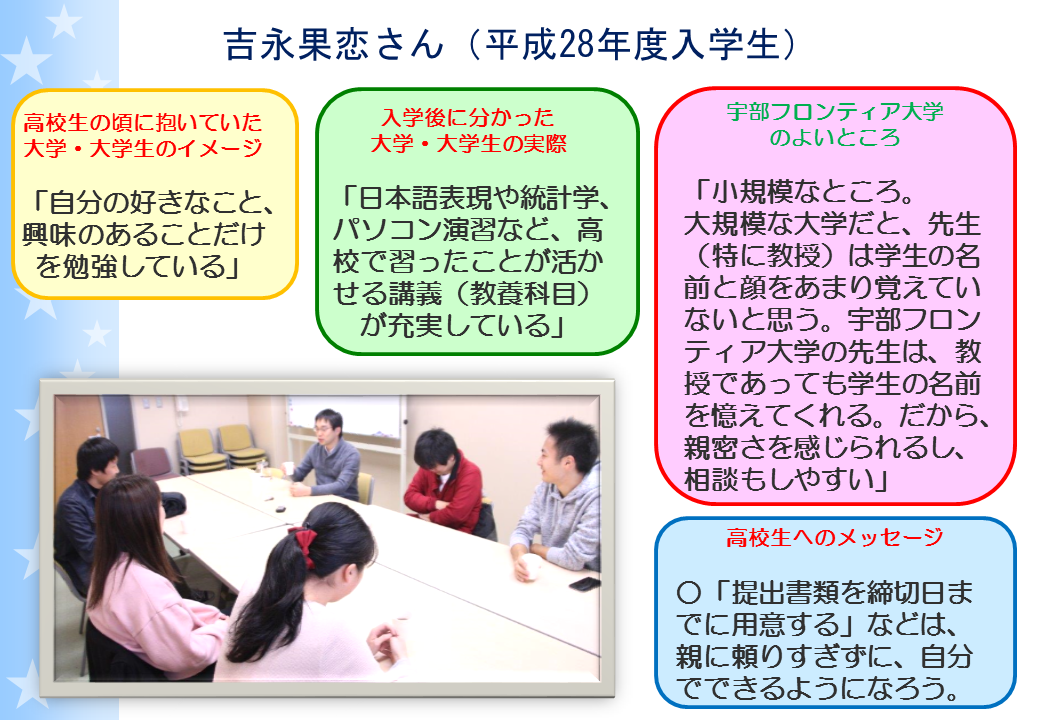 吉永果恋さん（平成28年度入学生）

高校生の頃に抱いていた大学・大学生のイメージ

「自分の好きなこと、興味のあることだけを勉強している」

入学後に分かった大学・大学生の実際

「日本語表現や統計学、パソコン演習など、高校で習ったことが活かせる講義（教養科目）が充実している」

宇部フロンティア大学のよいところ

「小規模なところ。大規模な大学だと、先生（特に教授）は学生の名前と顔をあまり覚えていないと思う。宇部フロンティア大学の先生は、教授であっても学生の名前を憶えてくれる。だから、親密さを感じられるし、相談もしやすい」

高校生へのメッセージ

○「提出書類を締切日までに用意する」などは、親に頼りすぎずに、自分でできるようになろう。